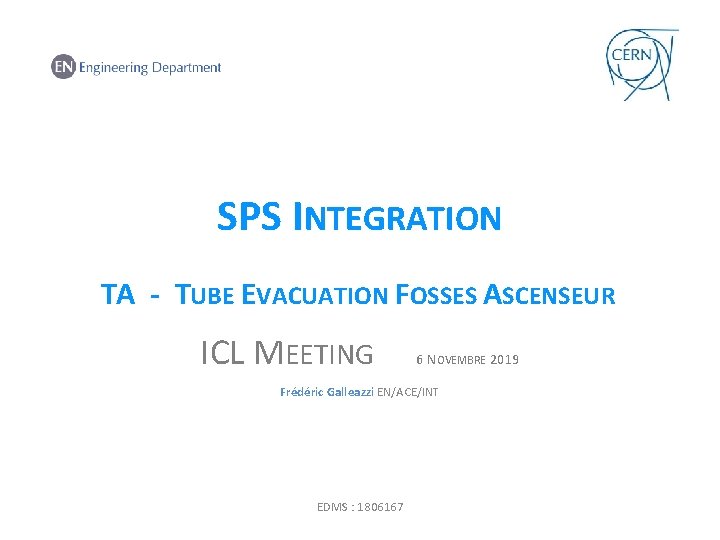 EN Engineering Department

CERN

SPS INTEGRATION

TA - TUBE EVACUATION FOSSES ASCENSEUR

ICL MEETING 6 NOVEMBRE 2019

Frédéric Galleazzi EN/ACE/INT

EDMS : 1806167